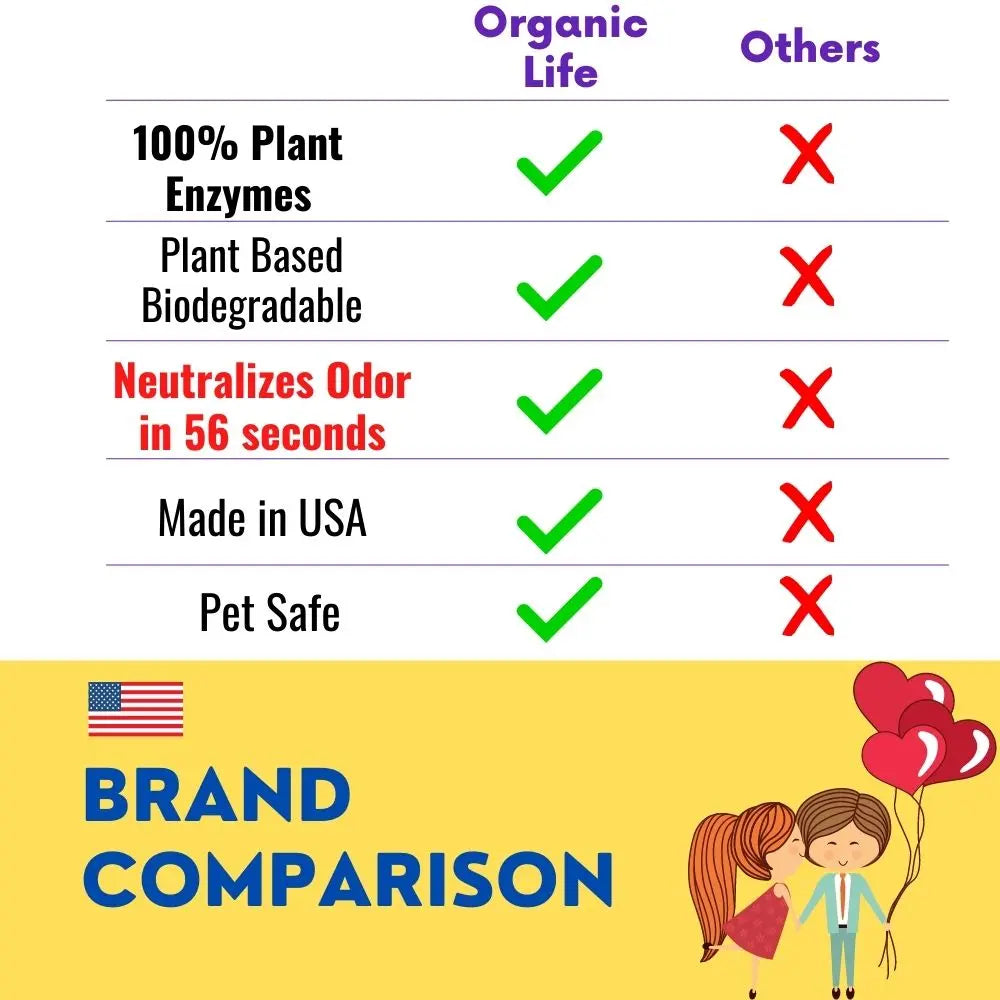 | | Organic Life | Others |
|---|---|---|
| 100% Plant Enzymes | ✓ | ✗ |
| Plant Based Biodegradable | ✓ | ✗ |
| Neutralizes Odor in 56 seconds | ✓ | ✗ |
| Made in USA | ✓ | ✗ |
| Pet Safe | ✓ | ✗ |

BRAND COMPARISON